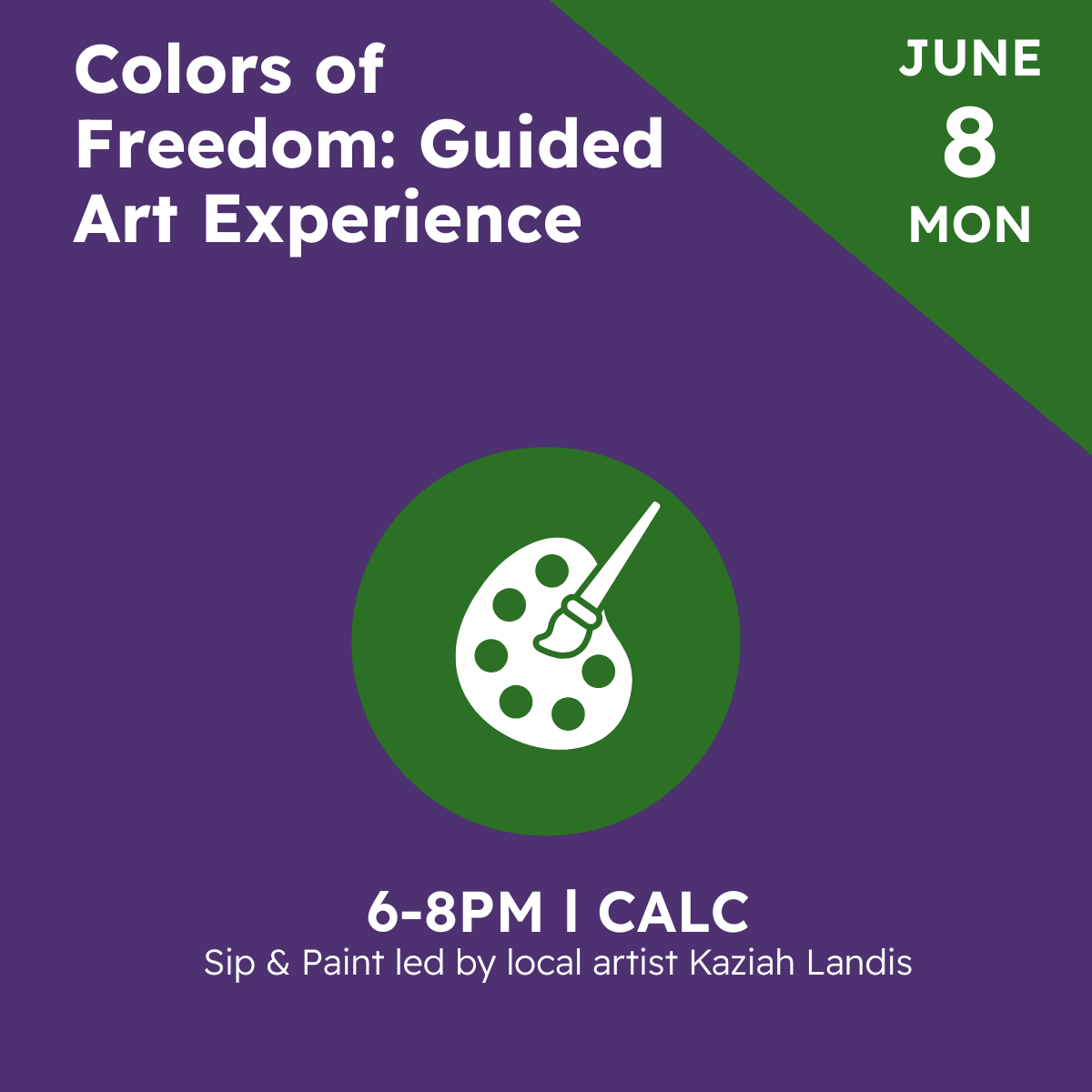 Colors of Freedom: Guided Art Experience

JUNE
8
MON

6-8PM | CALC
Sip & Paint led by local artist Kaziah Landis